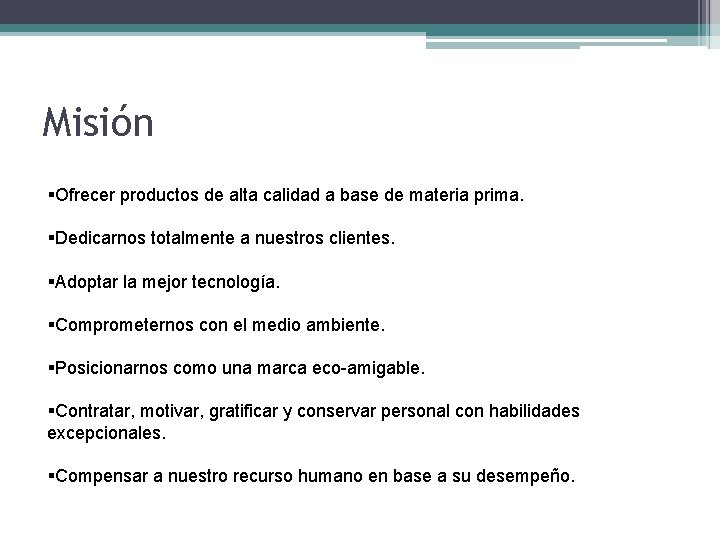 Misión

▪Ofrecer productos de alta calidad a base de materia prima.

▪Dedicarnos totalmente a nuestros clientes.

▪Adoptar la mejor tecnología.

▪Comprometernos con el medio ambiente.

▪Posicionarnos como una marca eco-amigable.

▪Contratar, motivar, gratificar y conservar personal con habilidades excepcionales.

▪Compensar a nuestro recurso humano en base a su desempeño.